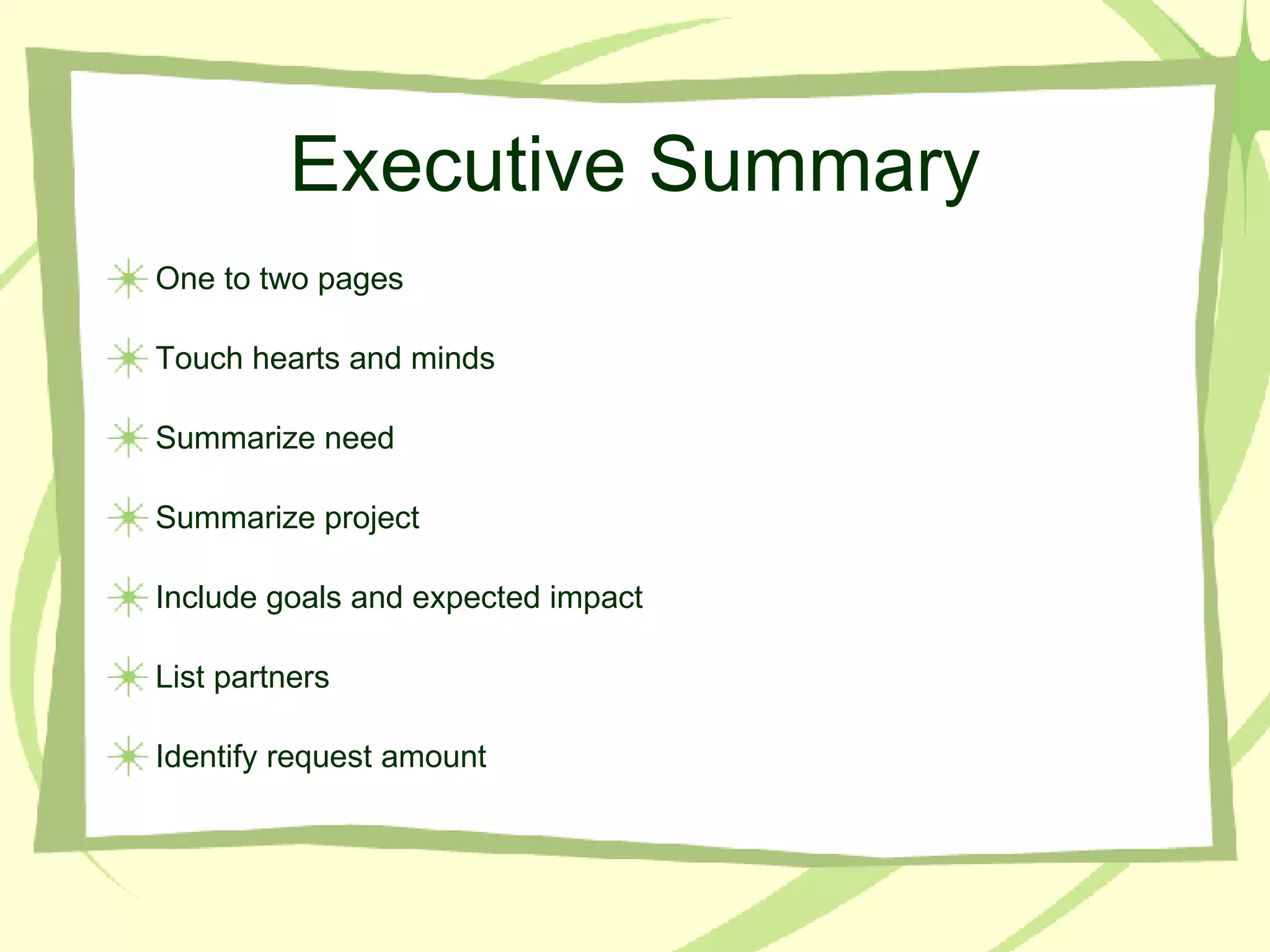 Executive Summary

One to two pages

Touch hearts and minds

Summarize need

Summarize project

Include goals and expected impact

List partners

Identify request amount